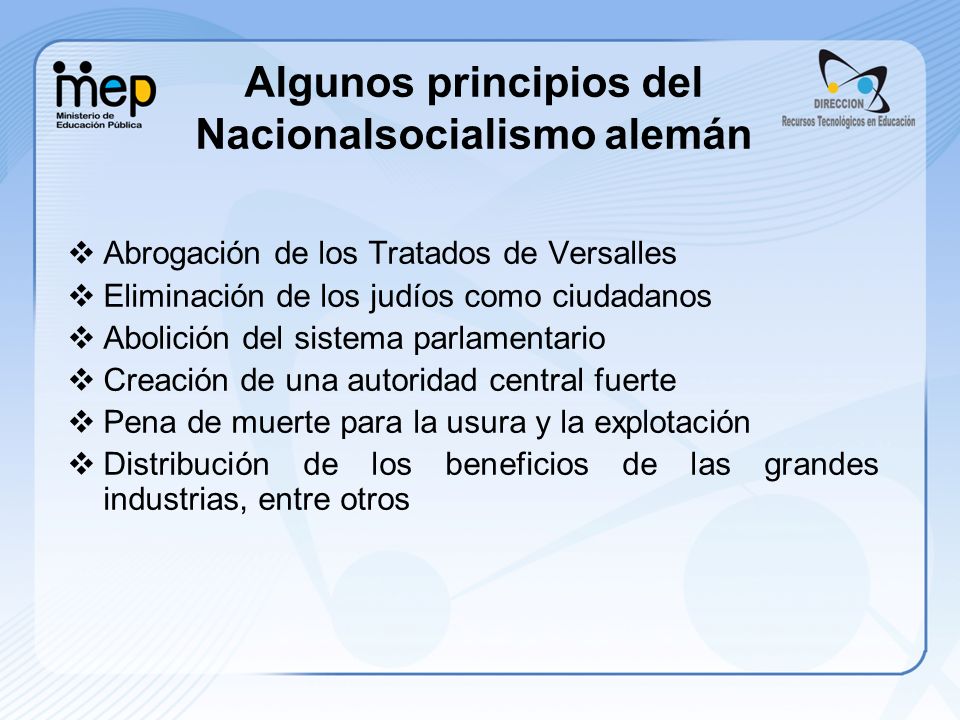 mep
Ministerio de Educación Pública

Algunos principios del Nacionalsocialismo alemán

DIRECCION
Recursos Tecnológicos en Educación

❖ Abrogación de los Tratados de Versalles
❖ Eliminación de los judíos como ciudadanos
❖ Abolición del sistema parlamentario
❖ Creación de una autoridad central fuerte
❖ Pena de muerte para la usura y la explotación
❖ Distribución de los beneficios de las grandes industrias, entre otros